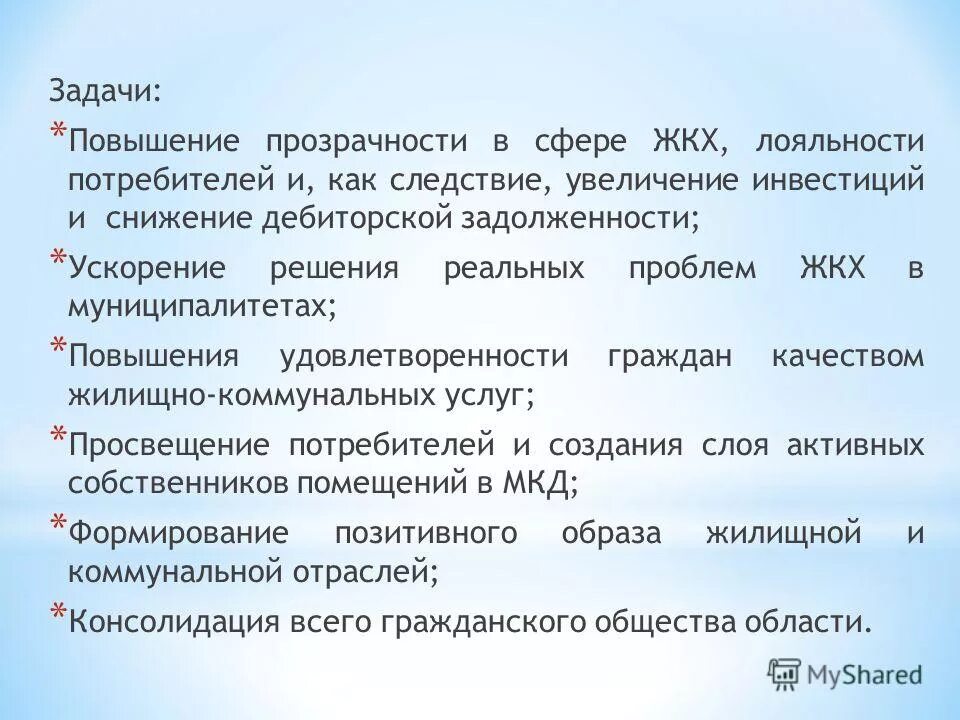 Задачи:

* Повышение прозрачности в сфере ЖКХ, лояльности потребителей и, как следствие, увеличение инвестиций и снижение дебиторской задолженности;

* Ускорение решения реальных проблем ЖКХ в муниципалитетах;

* Повышения удовлетворенности граждан качеством жилищно-коммунальных услуг;

* Просвещение потребителей и создания слоя активных собственников помещений в МКД;

* Формирование позитивного образа жилищной и коммунальной отраслей;

* Консолидация всего гражданского общества области.

MyShared